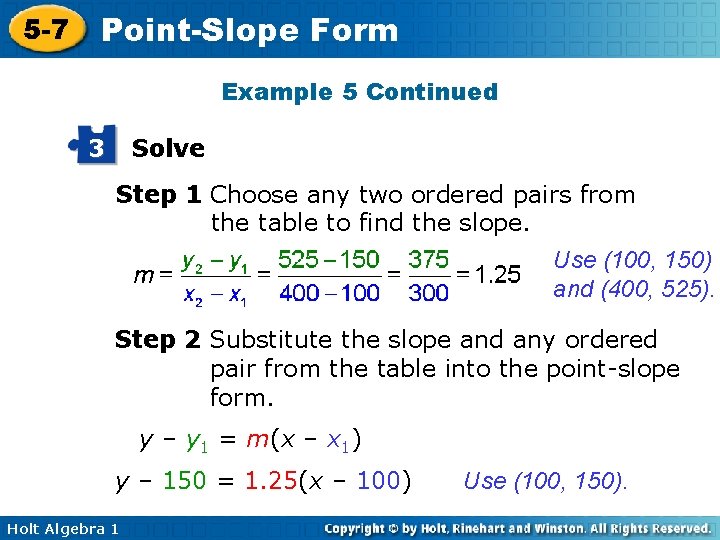 5-7 Point-Slope Form

Example 5 Continued

3 Solve

Step 1 Choose any two ordered pairs from the table to find the slope.

$m = \frac{y_2 - y_1}{x_2 - x_1} = \frac{525 - 150}{400 - 100} = \frac{375}{300} = 1.25$

Use (100, 150) and (400, 525).

Step 2 Substitute the slope and any ordered pair from the table into the point-slope form.

$y - y_1 = m(x - x_1)$

$y - 150 = 1.25(x - 100)$

Use (100, 150).

Holt Algebra 1

Copyright © by Holt, Rinehart and Winston. All Rights Reserved.